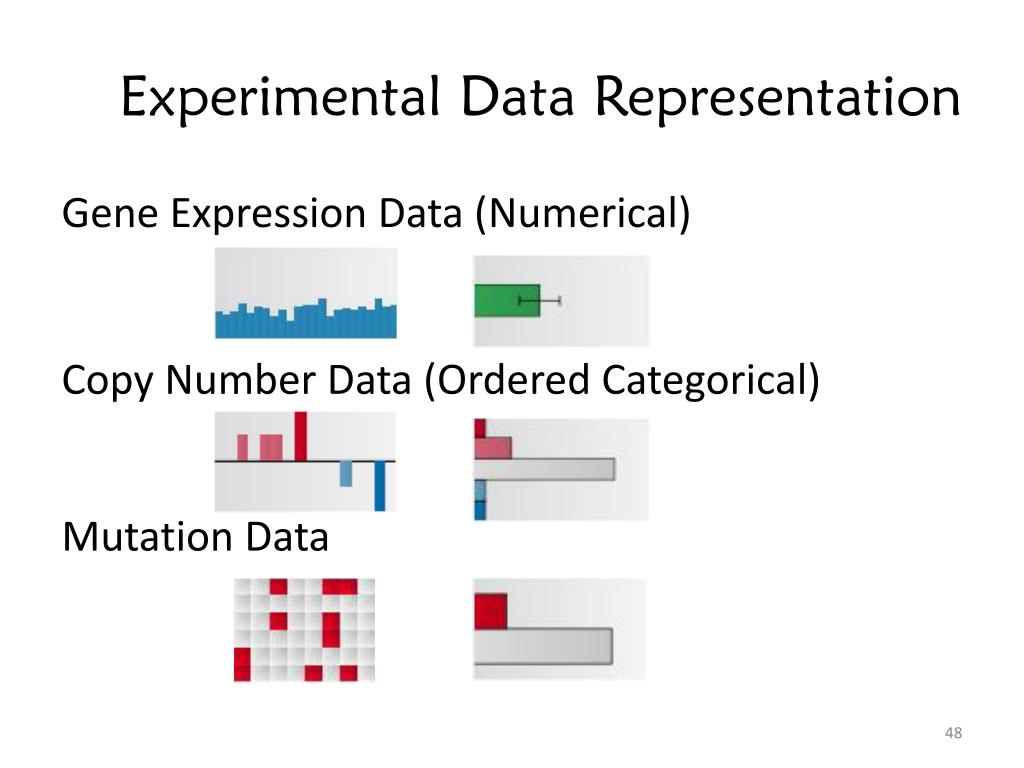 Experimental Data Representation

Gene Expression Data (Numerical)

Copy Number Data (Ordered Categorical)

Mutation Data

48